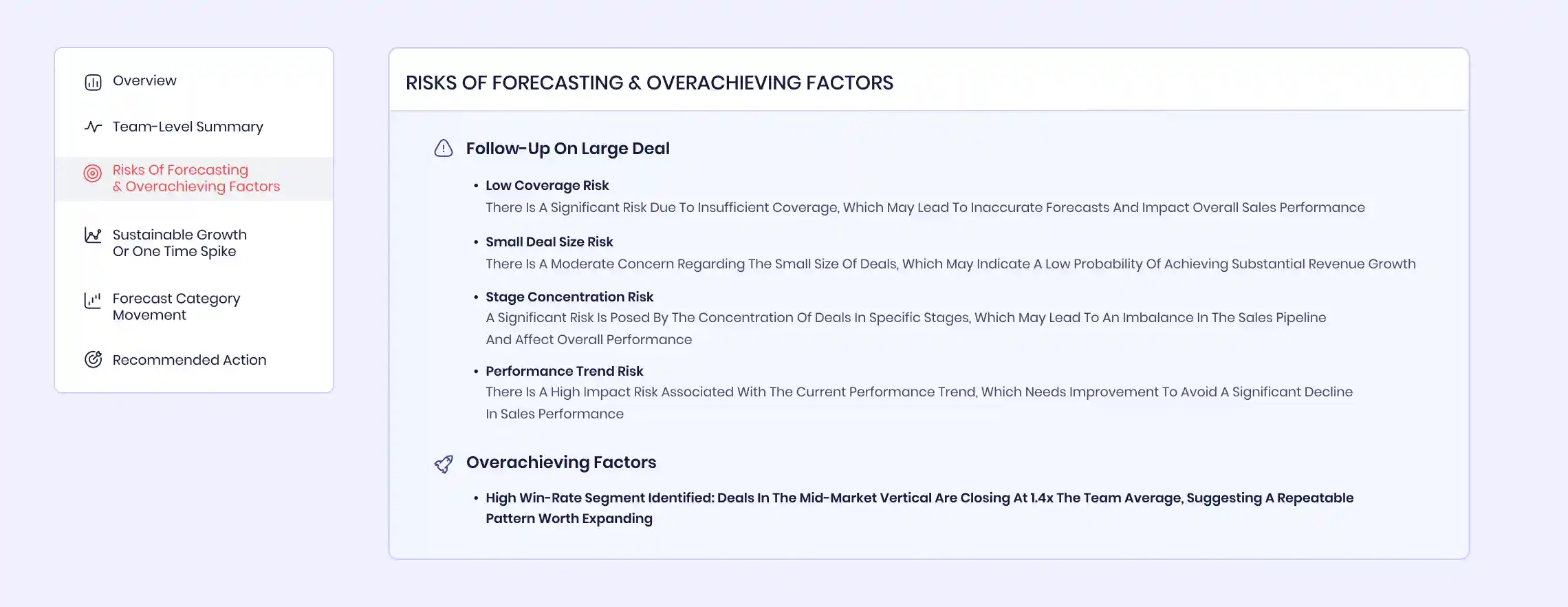 Overview

Team-Level Summary

Risks Of Forecasting & Overachieving Factors

Sustainable Growth Or One Time Spike

Forecast Category Movement

Recommended Action

RISKS OF FORECASTING & OVERACHIEVING FACTORS

Follow-Up On Large Deal

• Low Coverage Risk
There Is A Significant Risk Due To Insufficient Coverage, Which May Lead To Inaccurate Forecasts And Impact Overall Sales Performance

• Small Deal Size Risk
There Is A Moderate Concern Regarding The Small Size Of Deals, Which May Indicate A Low Probability Of Achieving Substantial Revenue Growth

• Stage Concentration Risk
A Significant Risk Is Posed By The Concentration Of Deals In Specific Stages, Which May Lead To An Imbalance In The Sales Pipeline And Affect Overall Performance

• Performance Trend Risk
There Is A High Impact Risk Associated With The Current Performance Trend, Which Needs Improvement To Avoid A Significant Decline In Sales Performance

Overachieving Factors

• High Win-Rate Segment Identified: Deals In The Mid-Market Vertical Are Closing At 1.4x The Team Average, Suggesting A Repeatable Pattern Worth Expanding